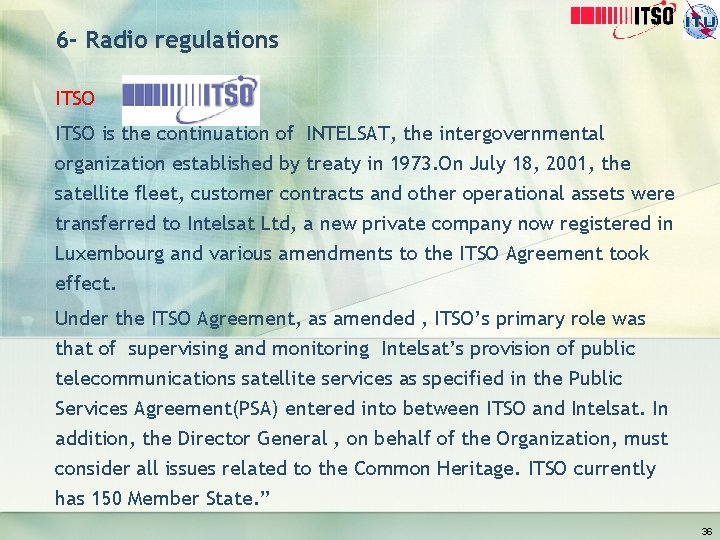 ITSO

ITU

6- Radio regulations

ITSO

ITSO

ITSO is the continuation of INTELSAT, the intergovernmental organization established by treaty in 1973.On July 18, 2001, the satellite fleet, customer contracts and other operational assets were transferred to Intelsat Ltd, a new private company now registered in Luxembourg and various amendments to the ITSO Agreement took effect.

Under the ITSO Agreement, as amended , ITSO's primary role was that of supervising and monitoring Intelsat's provision of public telecommunications satellite services as specified in the Public Services Agreement(PSA) entered into between ITSO and Intelsat. In addition, the Director General , on behalf of the Organization, must consider all issues related to the Common Heritage. ITSO currently has 150 Member State."

36